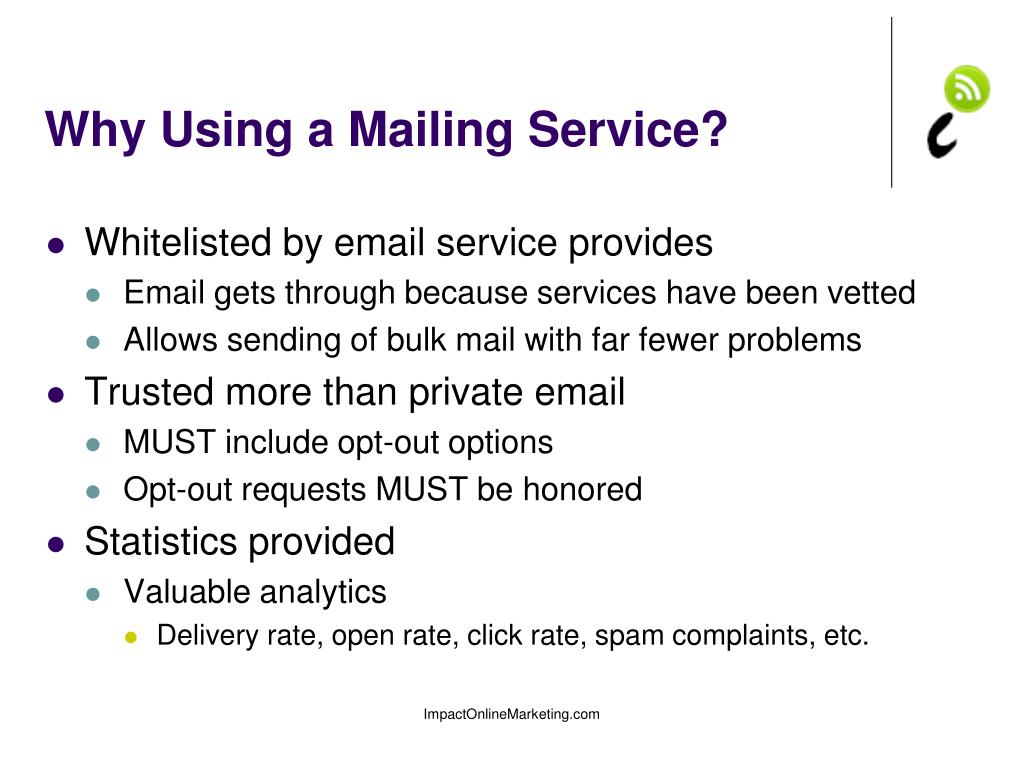 Why Using a Mailing Service?

- Whitelisted by email service provides
  - Email gets through because services have been vetted
  - Allows sending of bulk mail with far fewer problems
- Trusted more than private email
  - MUST include opt-out options
  - Opt-out requests MUST be honored
- Statistics provided
  - Valuable analytics
    - Delivery rate, open rate, click rate, spam complaints, etc.

ImpactOnlineMarketing.com